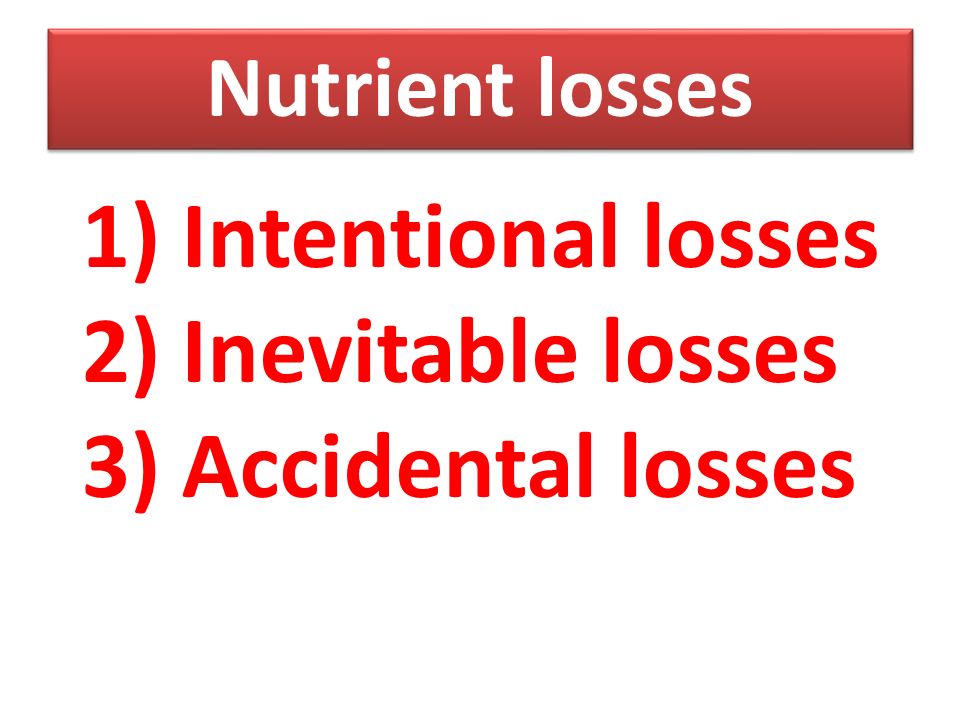 Nutrient losses

1) Intentional losses
2) Inevitable losses
3) Accidental losses